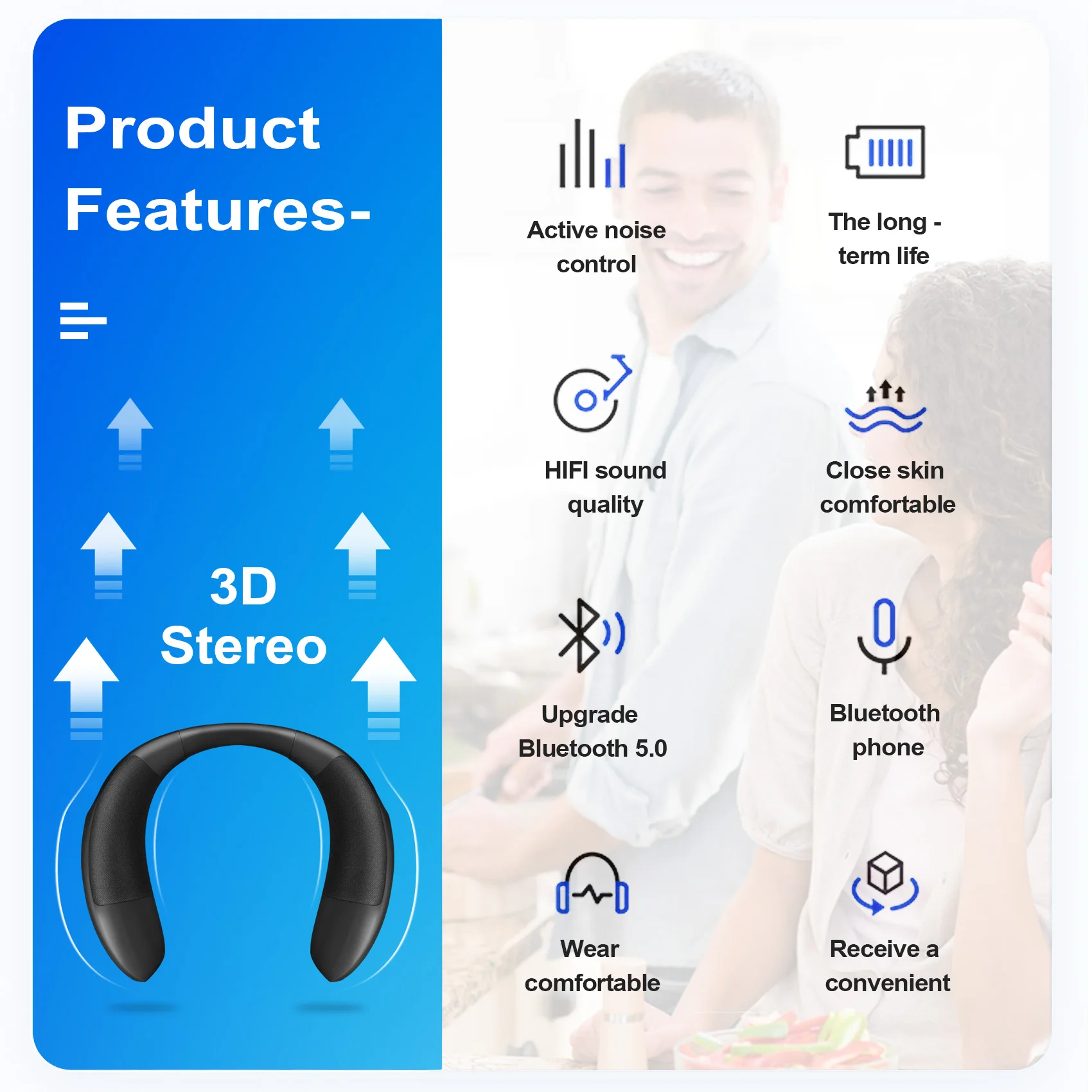 Product Features-

3D Stereo

Active noise control

The long - term life

HIFI sound quality

Close skin comfortable

Upgrade Bluetooth 5.0

Bluetooth phone

Wear comfortable

Receive a convenient